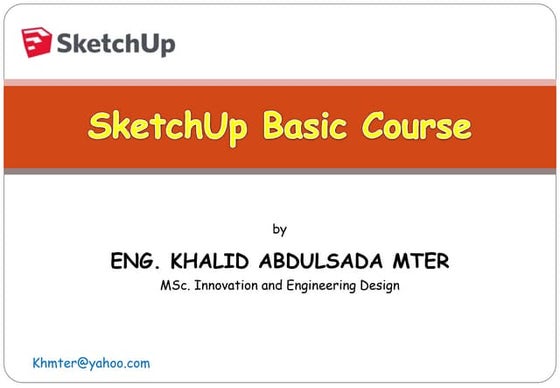 SketchUp

SketchUp Basic Course

by

ENG. KHALID ABDULSADA MTER

MSc. Innovation and Engineering Design

Khmter@yahoo.com